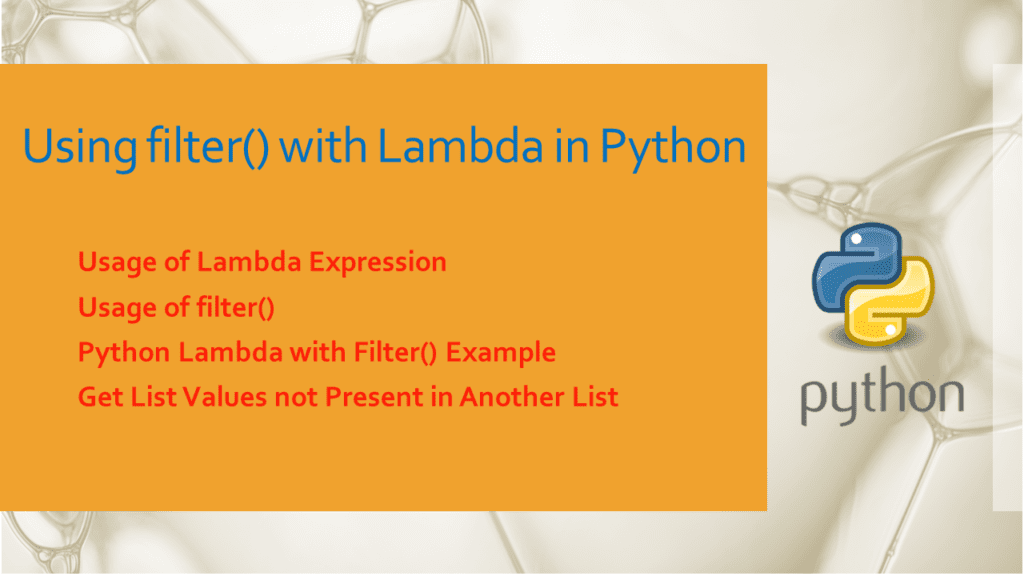 Using filter() with Lambda in Python

Usage of Lambda Expression
Usage of filter()
Python Lambda with Filter() Example
Get List Values not Present in Another List

python